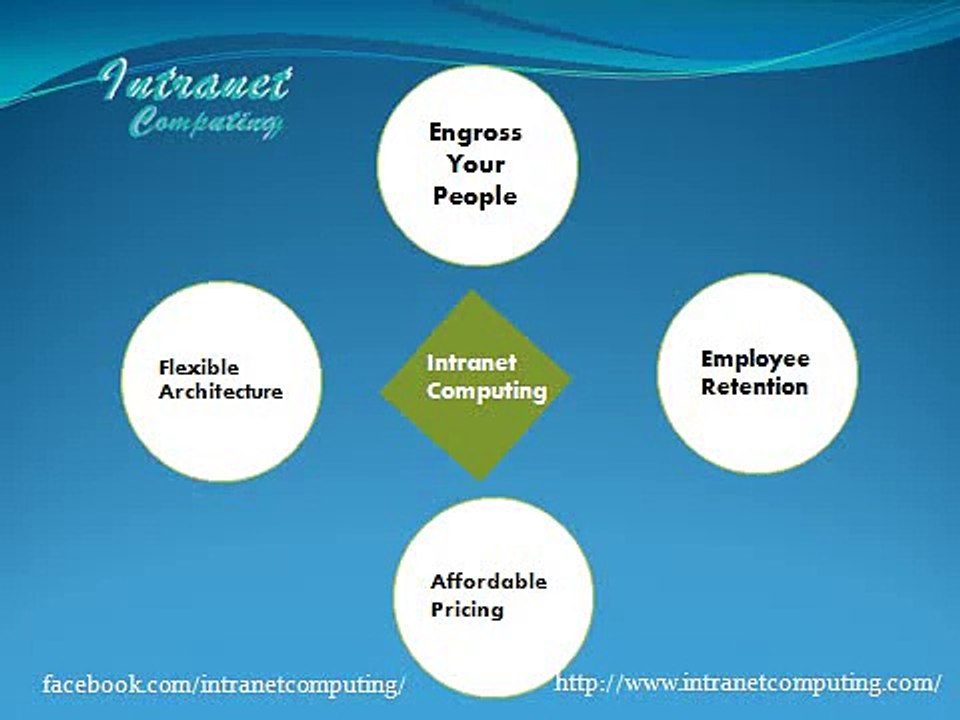 Intranet Computing

Engross Your People

Flexible Architecture

Intranet Computing

Employee Retention

Affordable Pricing

facebook.com/intranetcomputing/

http://www.intranetcomputing.com/